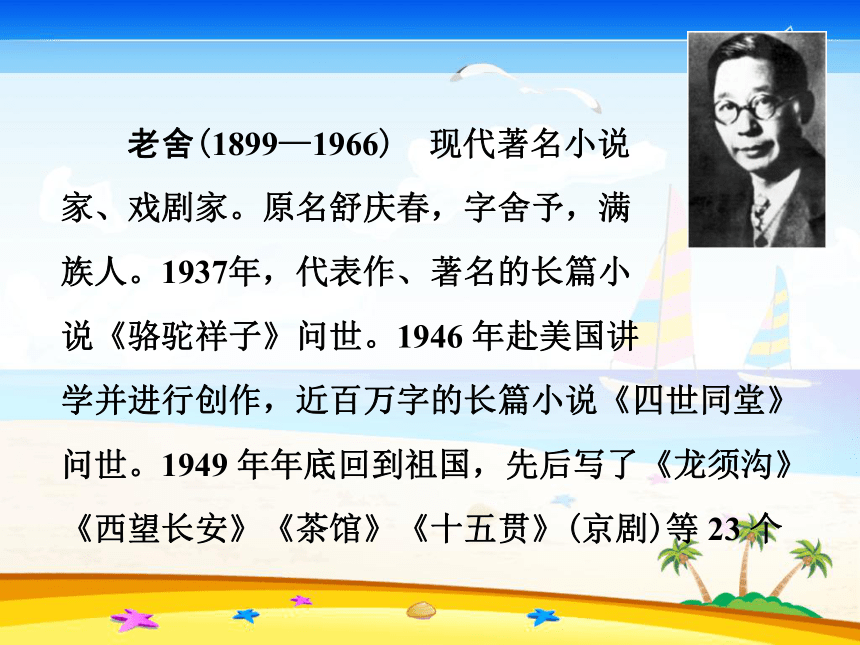 老舍(1899—1966)　现代著名小说家、戏剧家。原名舒庆春，字舍予，满族人。1937年，代表作、著名的长篇小说《骆驼祥子》问世。1946 年赴美国讲学并进行创作，近百万字的长篇小说《四世同堂》问世。1949 年年底回到祖国，先后写了《龙须沟》《西望长安》《茶馆》《十五贯》(京剧)等 23 个